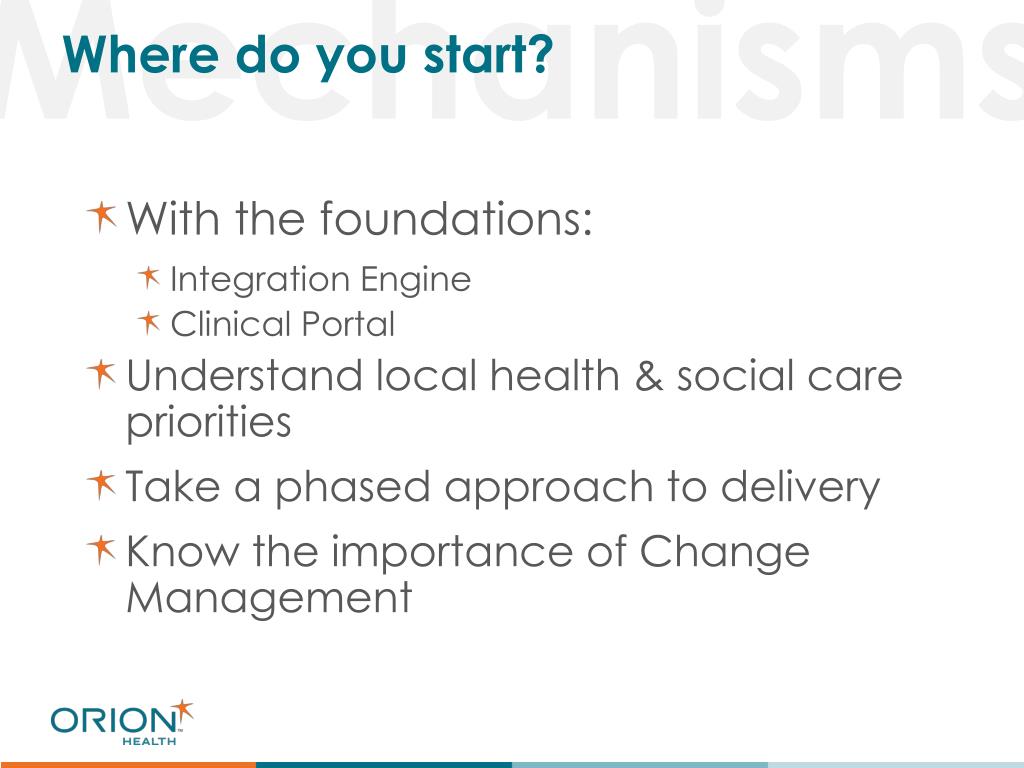 Mechanisms

Where do you start?

With the foundations:

Integration Engine

Clinical Portal

Understand local health & social care priorities

Take a phased approach to delivery

Know the importance of Change Management

ORION HEALTH